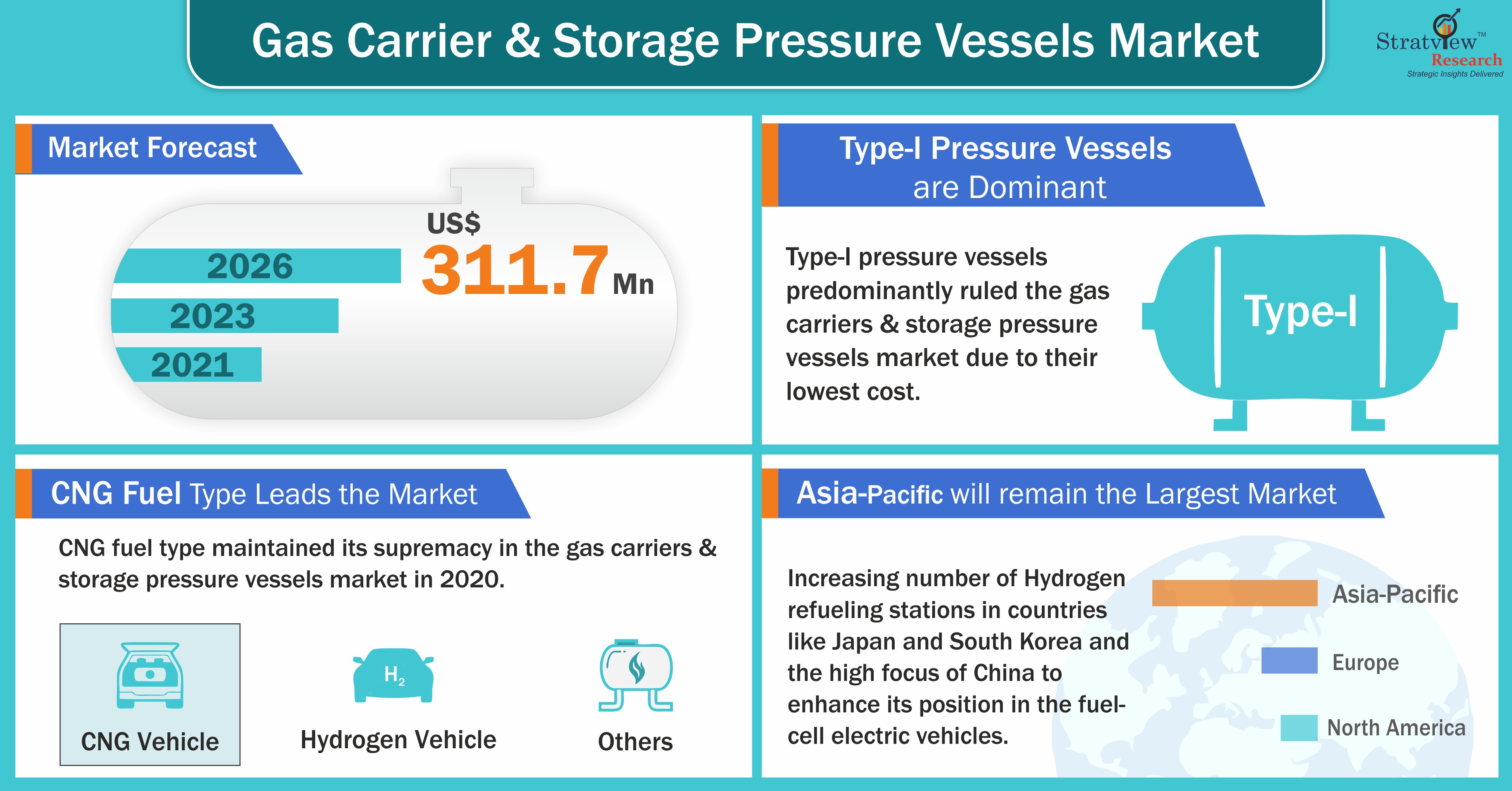 Gas Carrier & Storage Pressure Vessels Market

Stratview™ Research
Strategic Insights Delivered

Market Forecast

2026
2023
2021

US$ 311.7 Mn

Type-I Pressure Vessels are Dominant

Type-I pressure vessels predominantly ruled the gas carriers & storage pressure vessels market due to their lowest cost.

Type-I

CNG Fuel Type Leads the Market

CNG fuel type maintained its supremacy in the gas carriers & storage pressure vessels market in 2020.

CNG Vehicle

$H_2$

Hydrogen Vehicle

Others

Asia-Pacific will remain the Largest Market

Increasing number of Hydrogen refueling stations in countries like Japan and South Korea and the high focus of China to enhance its position in the fuel-cell electric vehicles.

Asia-Pacific

Europe

North America